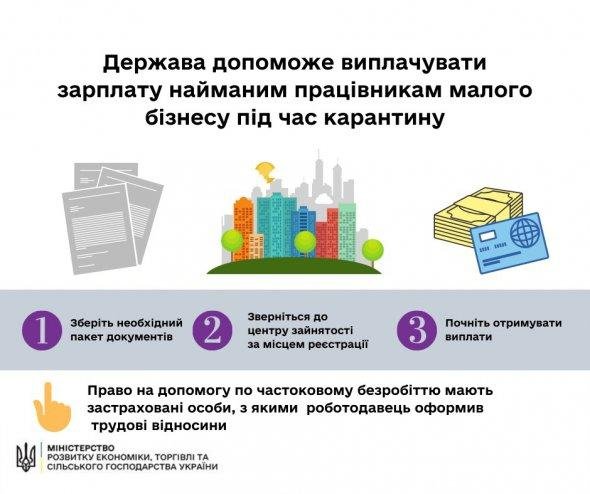 Держава допоможе виплачувати зарплату найманим працівникам малого бізнесу під час карантину

1 Зберіть необхідний пакет документів

2 Зверніться до центру зайнятості за місцем реєстрації

3 Почніть отримувати виплати

Право на допомогу по частоковому безробіттю мають застраховані особи, з якими роботодавець оформив трудові відносини

МІНІСТЕРСТВО РОЗВИТКУ ЕКОНОМІКИ, ТОРГІВЛІ ТА СІЛЬСЬКОГО ГОСПОДАРСТВА УКРАЇНИ